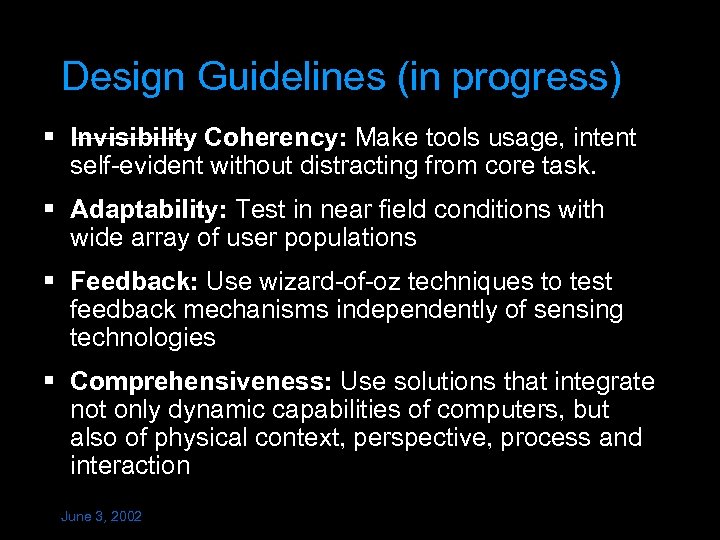 Design Guidelines (in progress)

▪ ~~Invisibility~~ Coherency: Make tools usage, intent self-evident without distracting from core task.

▪ Adaptability: Test in near field conditions with wide array of user populations

▪ Feedback: Use wizard-of-oz techniques to test feedback mechanisms independently of sensing technologies

▪ Comprehensiveness: Use solutions that integrate not only dynamic capabilities of computers, but also of physical context, perspective, process and interaction

June 3, 2002